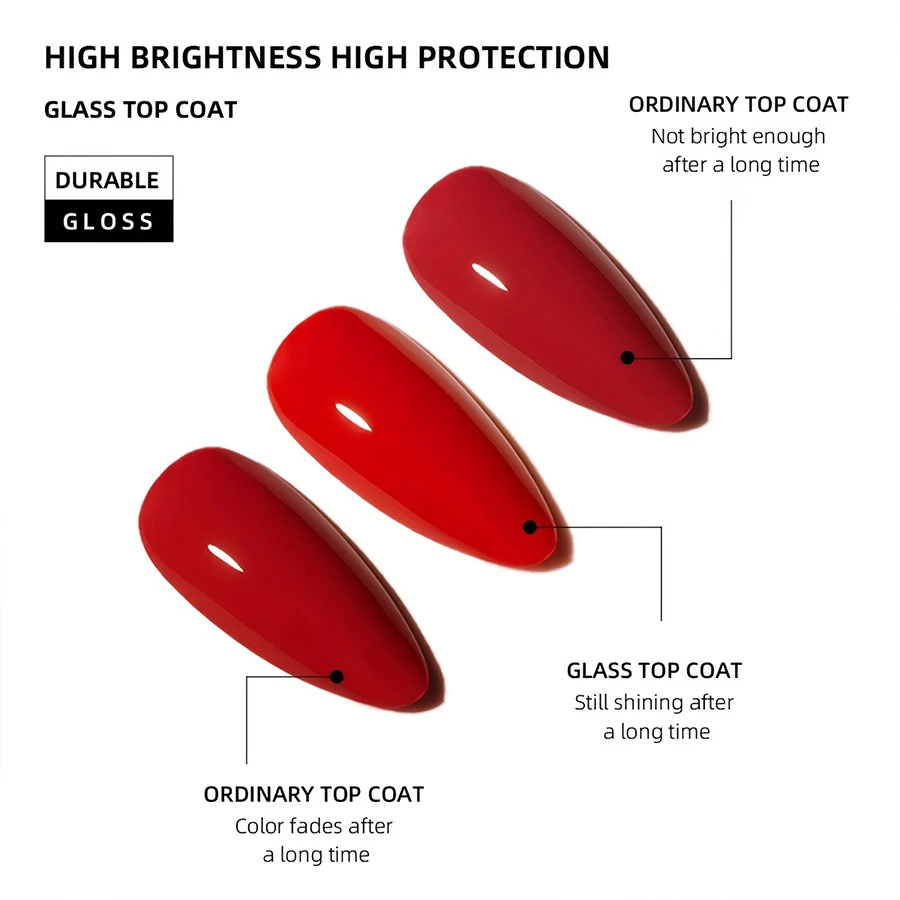 HIGH BRIGHTNESS HIGH PROTECTION

GLASS TOP COAT

DURABLE

GLOSS

ORDINARY TOP COAT
Not bright enough after a long time

GLASS TOP COAT
Still shining after a long time

ORDINARY TOP COAT
Color fades after a long time